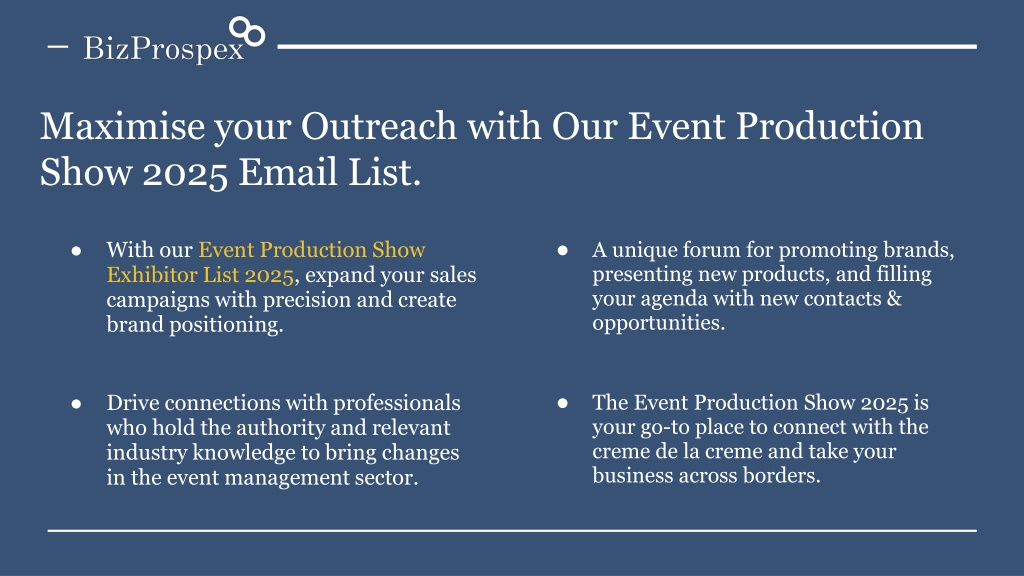 BizProspex

Maximise your Outreach with Our Event Production Show 2025 Email List.

● With our Event Production Show Exhibitor List 2025, expand your sales campaigns with precision and create brand positioning.

● Drive connections with professionals who hold the authority and relevant industry knowledge to bring changes in the event management sector.

● A unique forum for promoting brands, presenting new products, and filling your agenda with new contacts & opportunities.

● The Event Production Show 2025 is your go-to place to connect with the creme de la creme and take your business across borders.